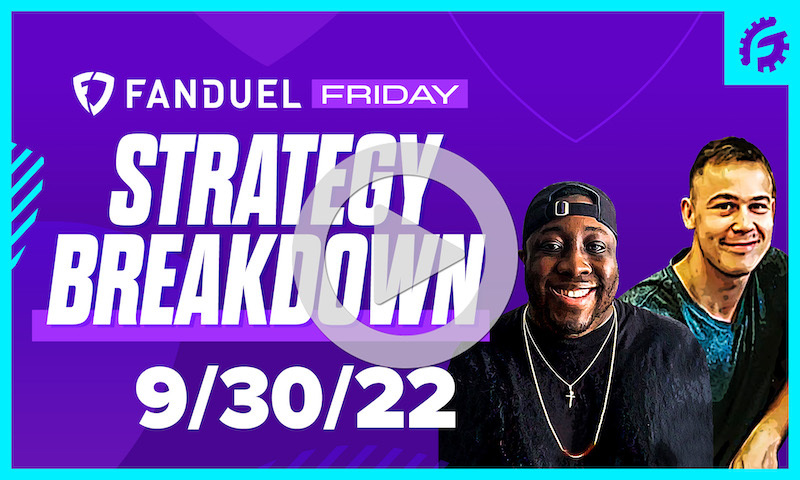 FANDUEL FRIDAY
STRATEGY BREAKDOWN
9/30/22